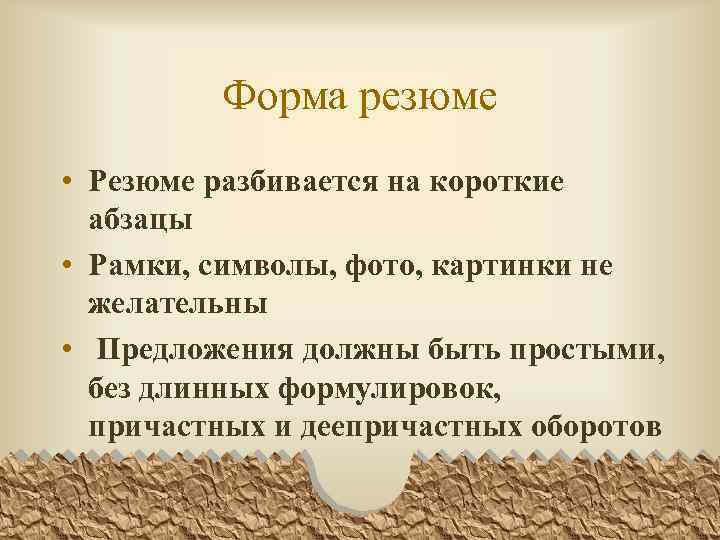 Форма резюме

• Резюме разбивается на короткие абзацы
• Рамки, символы, фото, картинки не желательны
• Предложения должны быть простыми, без длинных формулировок, причастных и деепричастных оборотов